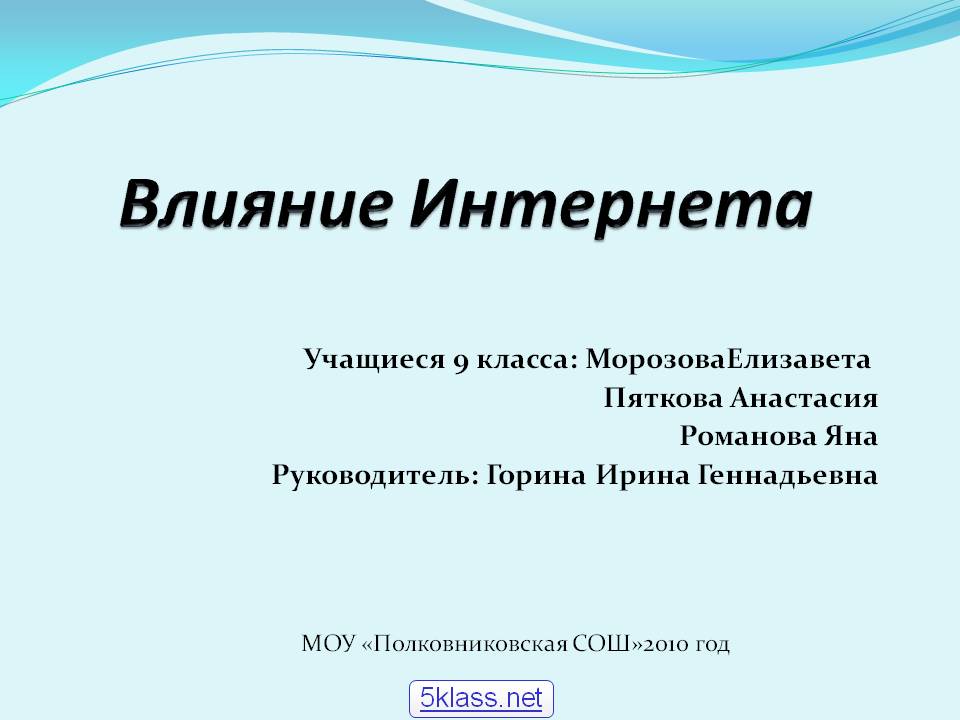 Влияние Интернета

Учащиеся 9 класса: МорозоваЕлизавета
Пяткова Анастасия
Романова Яна
Руководитель: Горина Ирина Геннадьевна

МОУ «Полковниковская СОШ»2010 год

5klass.net